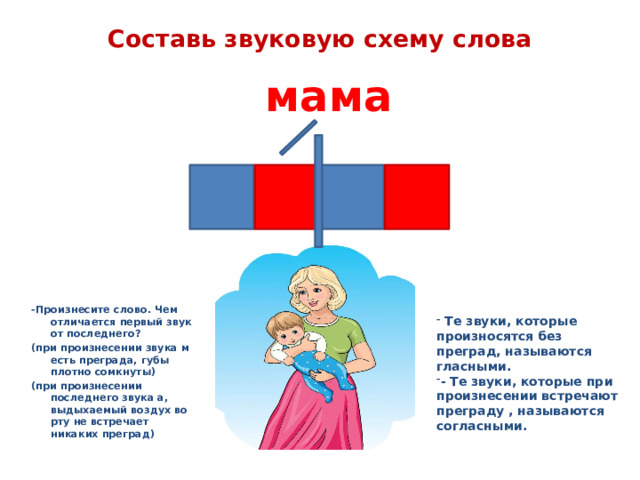 Составь звуковую схему слова

мама

-Произнесите слово. Чем отличается первый звук от последнего?
(при произнесении звука м есть преграда, губы плотно сомкнуты)
(при произнесении последнего звука а, выдыхаемый воздух во рту не встречает никаких преград)

- Те звуки, которые произносятся без преград, называются гласными.
-- Те звуки, которые при произнесении встречают преграду , называются согласными.